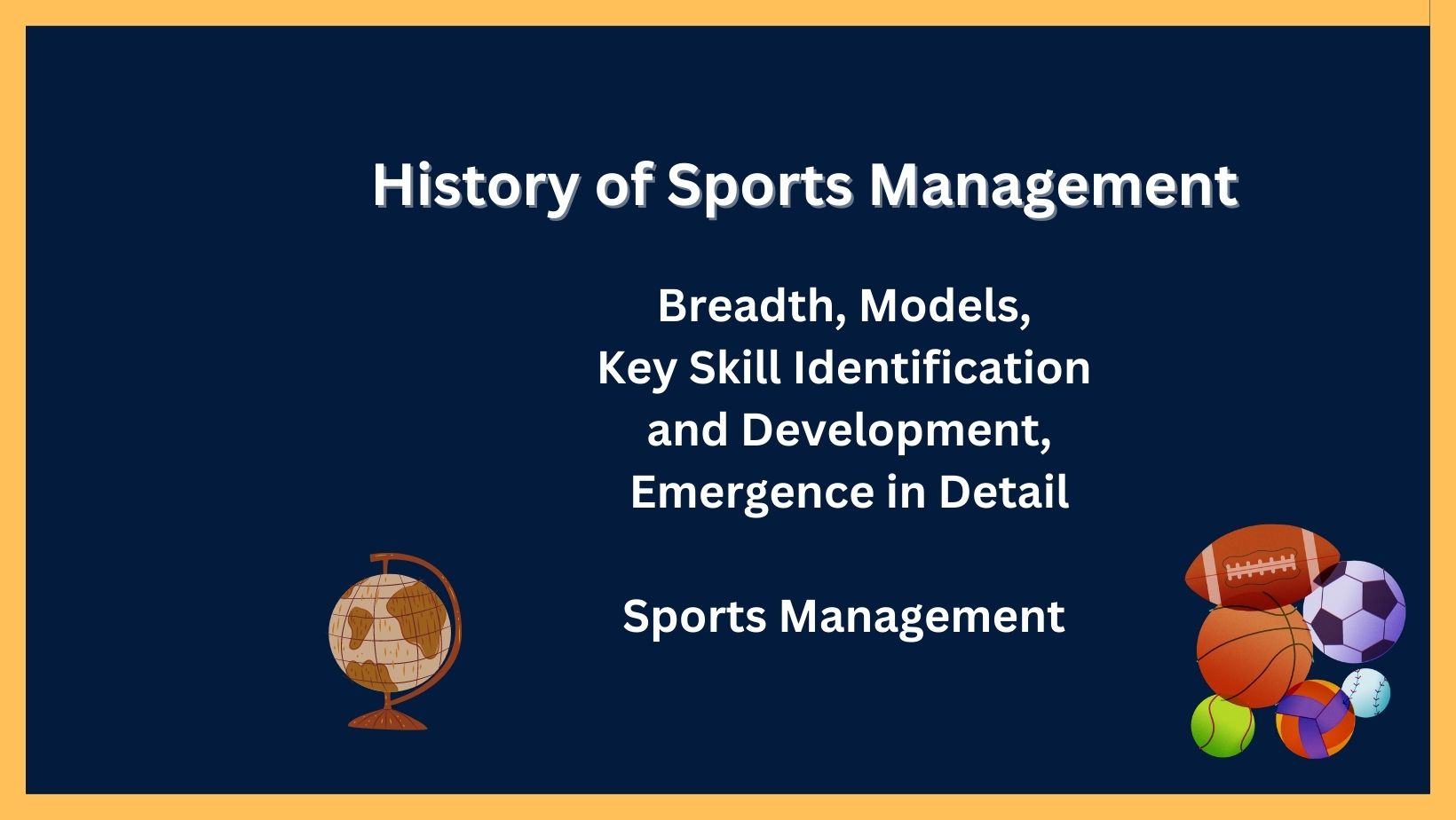 History of Sports Management

Breadth, Models,
Key Skill Identification
and Development,
Emergence in Detail

Sports Management